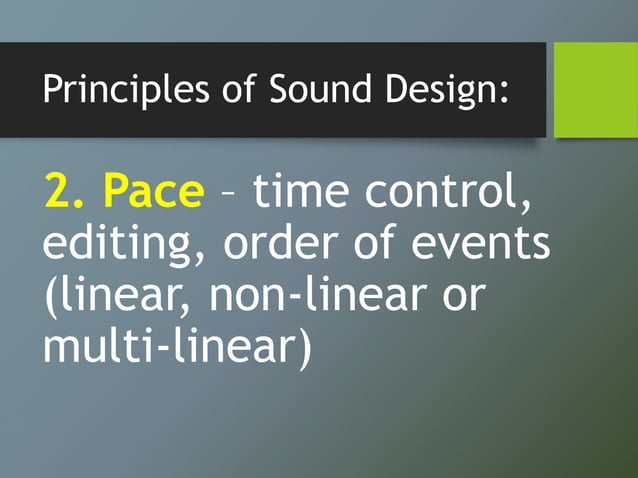 Principles of Sound Design:

2. Pace – time control, editing, order of events (linear, non-linear or multi-linear)